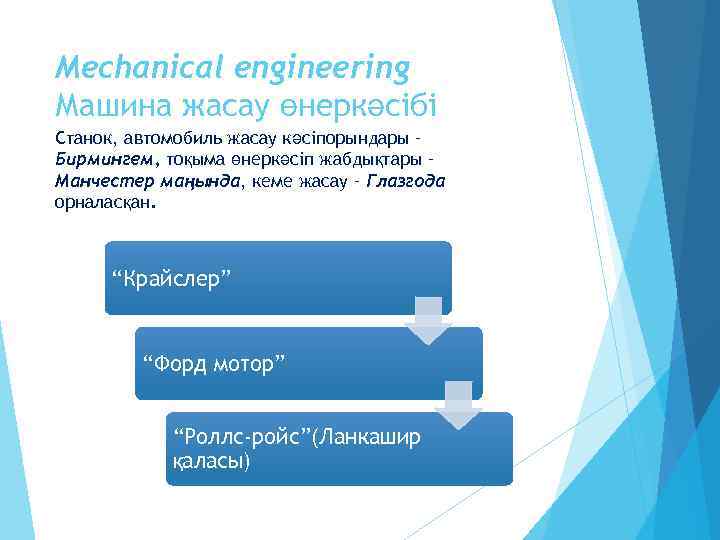 Mechanical engineering
Машина жасау өнеркәсібі

Станок, автомобиль жасау кәсіпорындары - Бирмингем, тоқыма өнеркәсіп жабдықтары - Манчестер маңында, кеме жасау - Глазгода орналасқан.

“Крайслер”

“Форд мотор”

“Роллс-ройс”(Ланкашир қаласы)